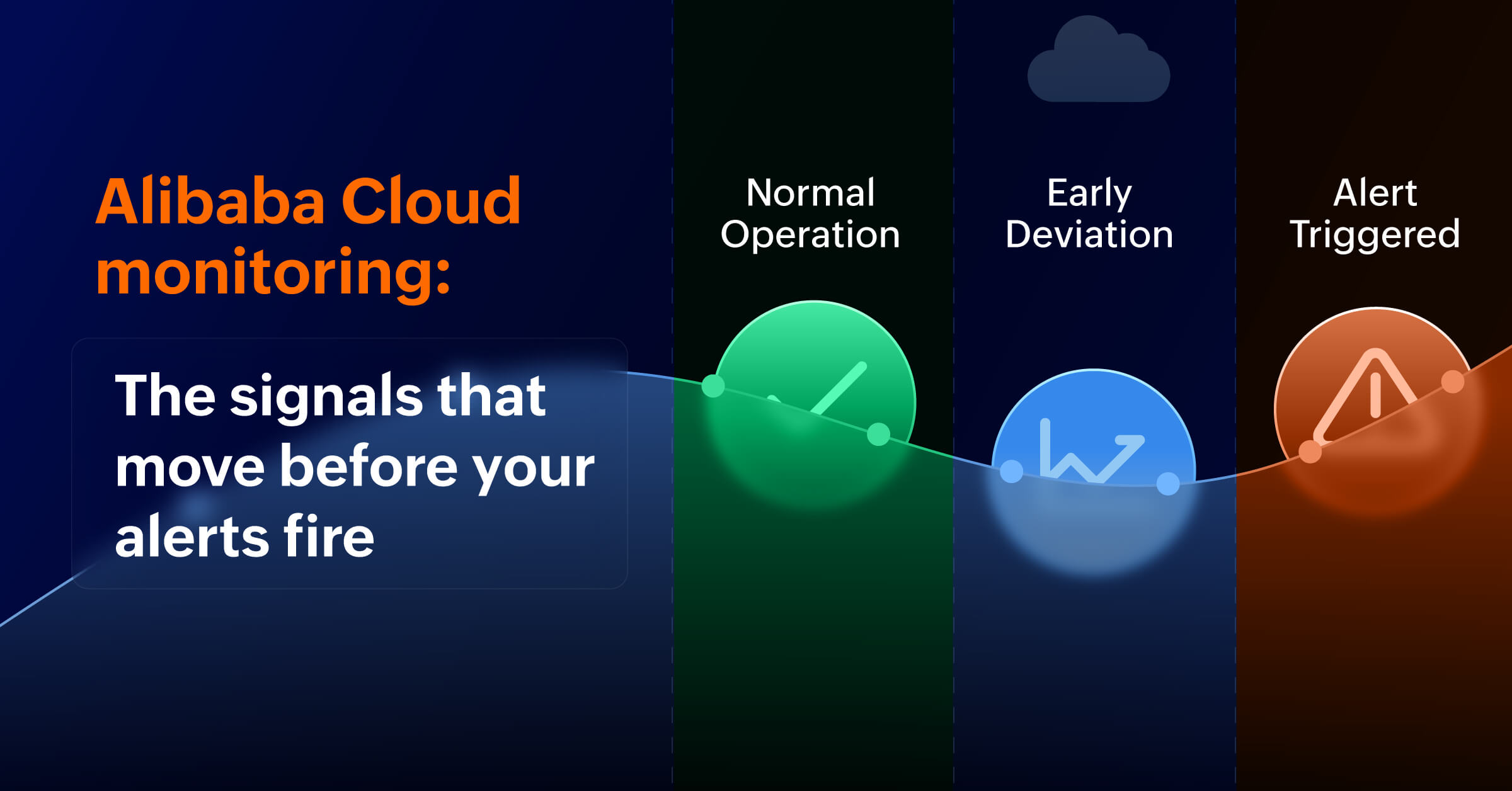 Alibaba Cloud monitoring:

The signals that move before your alerts fire

Normal Operation

Early Deviation

Alert Triggered